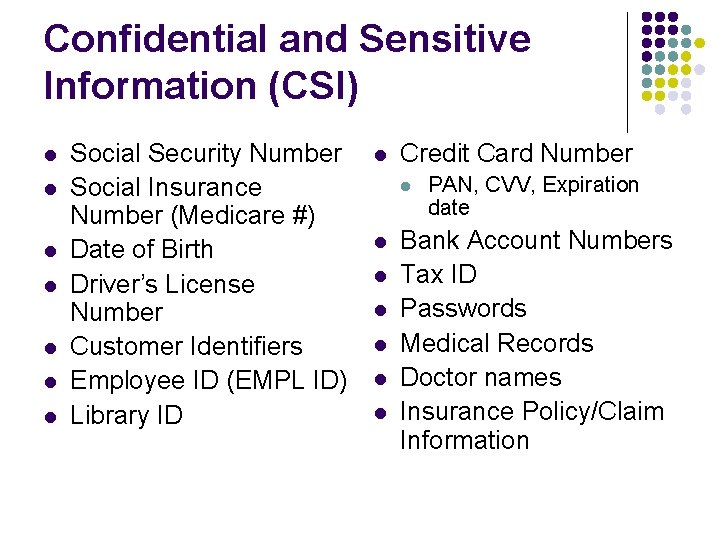 Confidential and Sensitive Information (CSI)

- Social Security Number
- Social Insurance Number (Medicare #)
- Date of Birth
- Driver's License Number
- Customer Identifiers
- Employee ID (EMPL ID)
- Library ID

- Credit Card Number
  - PAN, CVV, Expiration date
- Bank Account Numbers
- Tax ID
- Passwords
- Medical Records
- Doctor names
- Insurance Policy/Claim Information